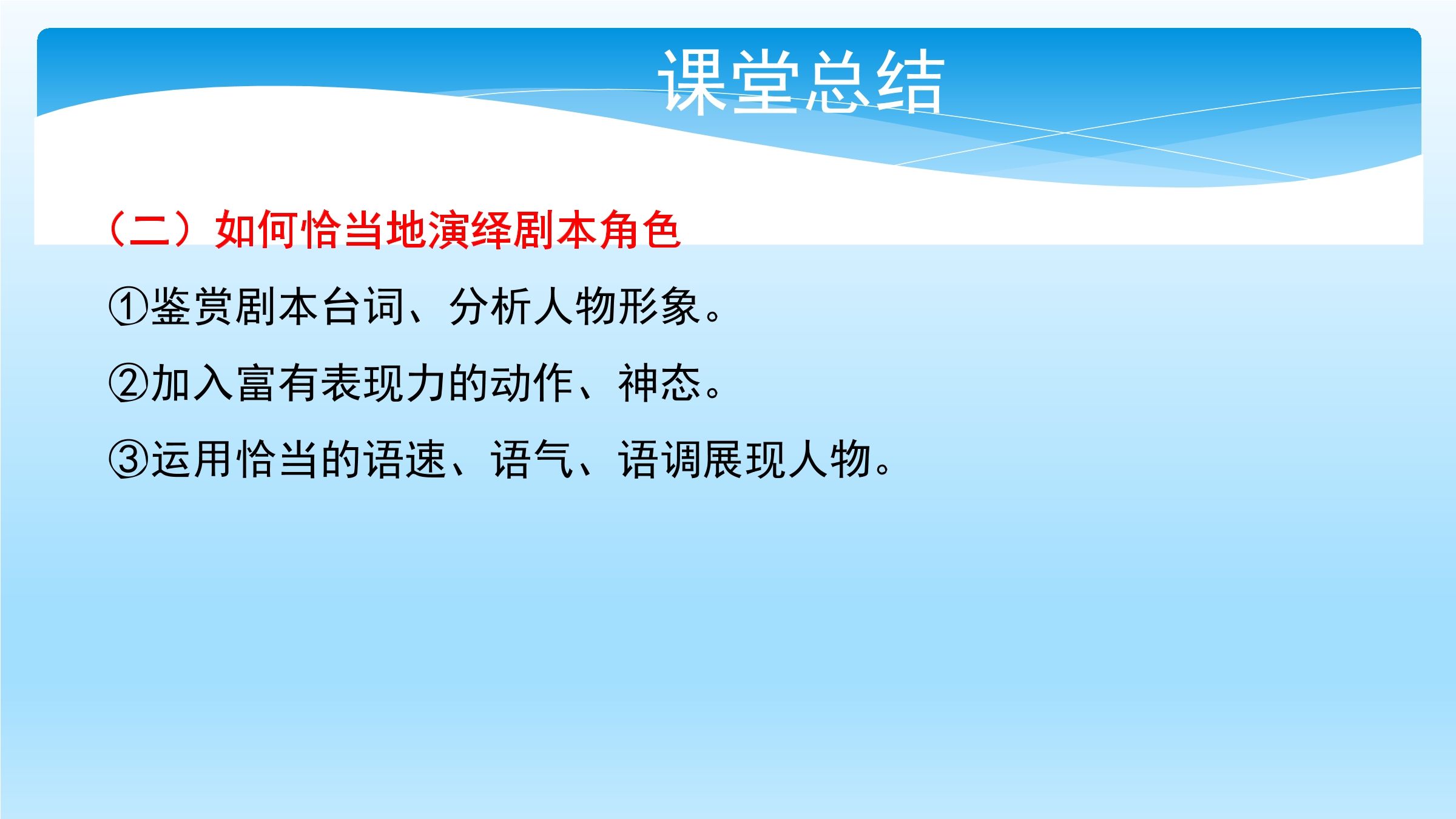 课堂总结

（二）如何恰当地演绎剧本角色

①鉴赏剧本台词、分析人物形象。

②加入富有表现力的动作、神态。

③运用恰当的语速、语气、语调展现人物。